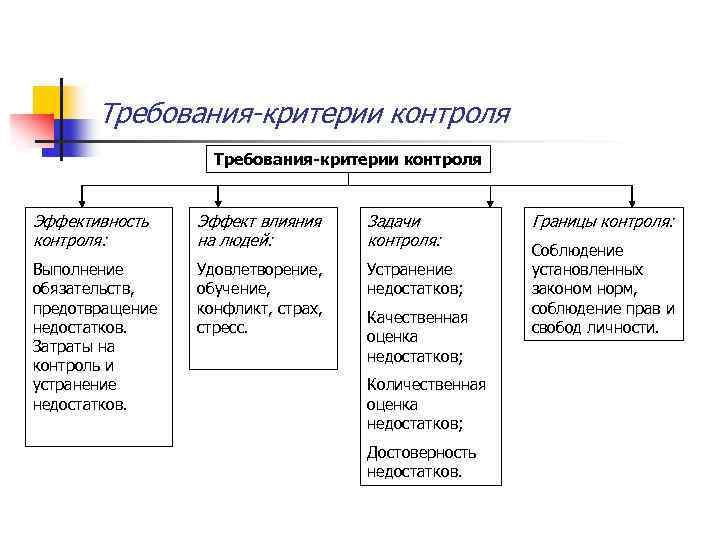 Требования-критерии контроля

Требования-критерии контроля

Эффективность контроля:

Выполнение обязательств, предотвращение недостатков. Затраты на контроль и устранение недостатков.

Эффект влияния на людей:

Удовлетворение, обучение, конфликт, страх, стресс.

Задачи контроля:

Устранение недостатков;

Качественная оценка недостатков;

Количественная оценка недостатков;

Достоверность недостатков.

Границы контроля:

Соблюдение установленных законом норм, соблюдение прав и свобод личности.